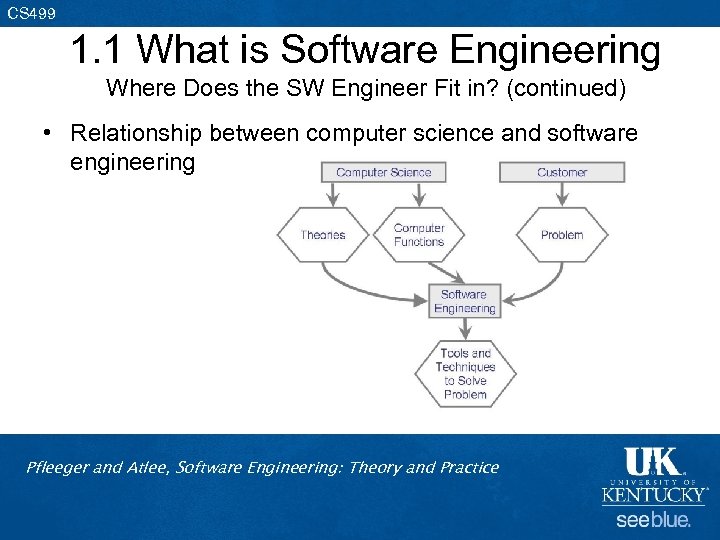 CS499

1.1 What is Software Engineering

Where Does the SW Engineer Fit in? (continued)

• Relationship between computer science and software engineering

Computer Science

Customer

Theories

Computer Functions

Problem

Software Engineering

Tools and Techniques to Solve Problem

Pfleeger and Atlee, Software Engineering: Theory and Practice

UK
UNIVERSITY OF
KENTUCKY
see blue.